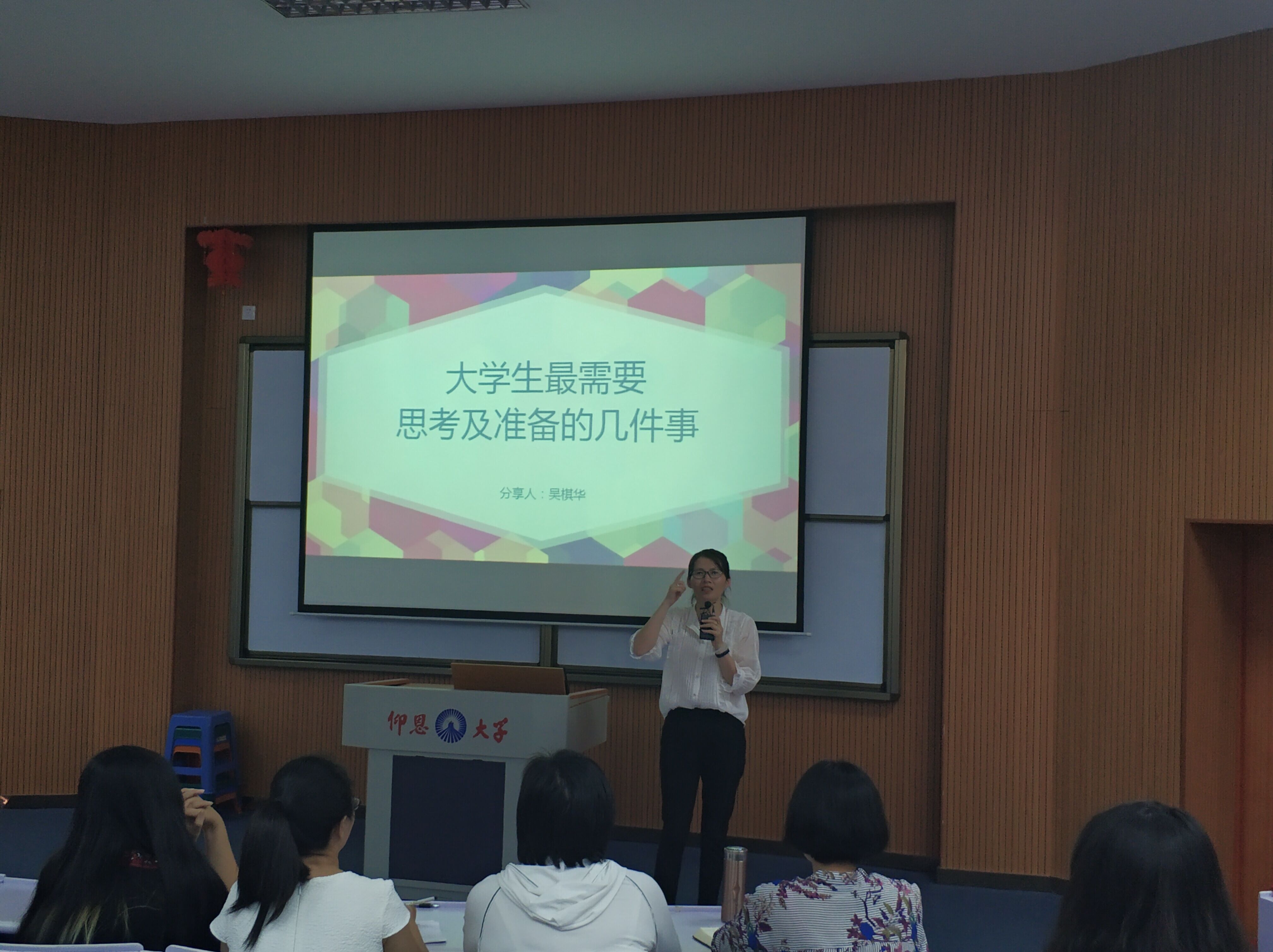 大学生最需要
思考及准备的几件事

分享人：吴棋华

仰恩大学